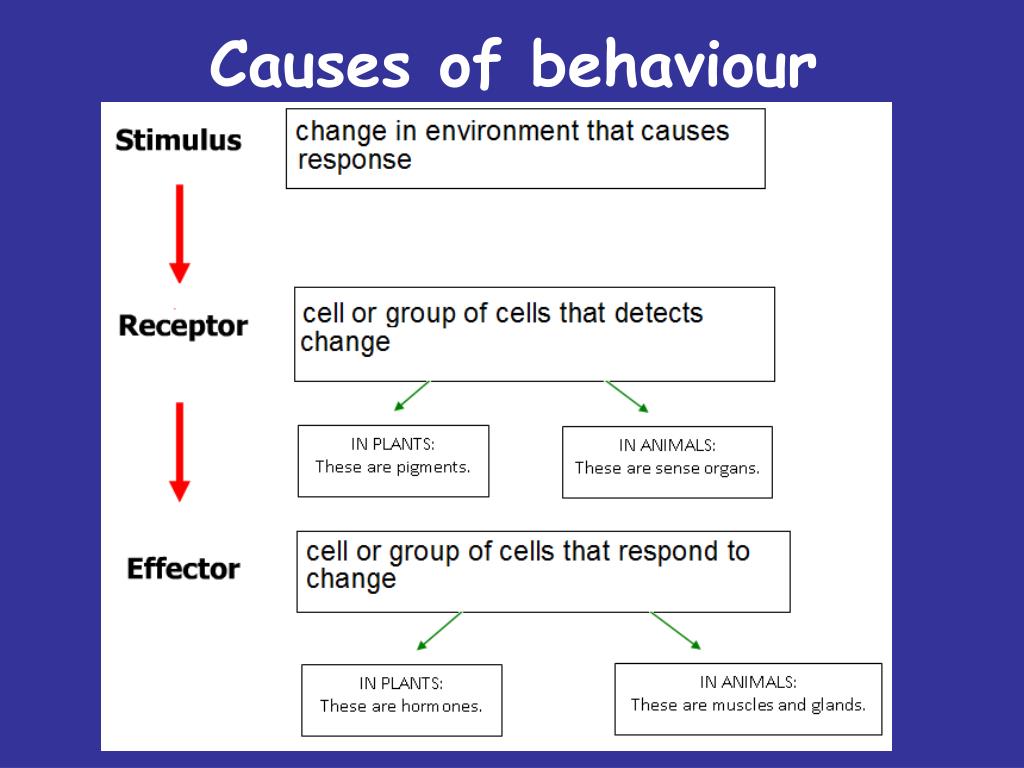 Causes of behaviour

Stimulus

change in environment that causes response

Receptor

cell or group of cells that detects change

IN PLANTS:
These are pigments.

IN ANIMALS:
These are sense organs.

Effector

cell or group of cells that respond to change

IN PLANTS:
These are hormones.

IN ANIMALS:
These are muscles and glands.